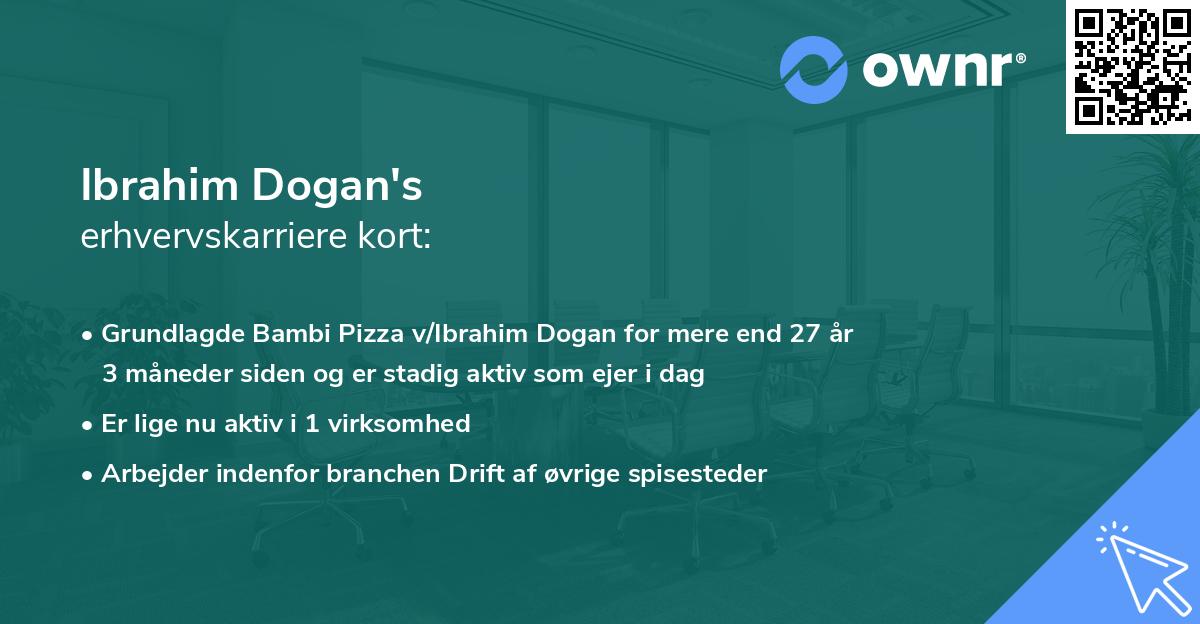 ownr®

Ibrahim Dogan's
erhvervskarriere kort:

• Grundlagde Bambi Pizza v/Ibrahim Dogan for mere end 27 år 3 måneder siden og er stadig aktiv som ejer i dag

• Er lige nu aktiv i 1 virksomhed

• Arbejder indenfor branchen Drift af øvrige spisesteder